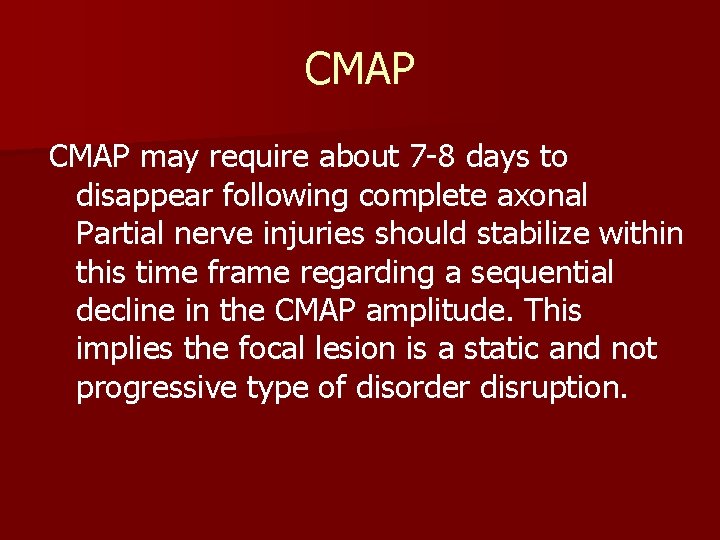 CMAP

CMAP may require about 7-8 days to disappear following complete axonal Partial nerve injuries should stabilize within this time frame regarding a sequential decline in the CMAP amplitude. This implies the focal lesion is a static and not progressive type of disorder disruption.